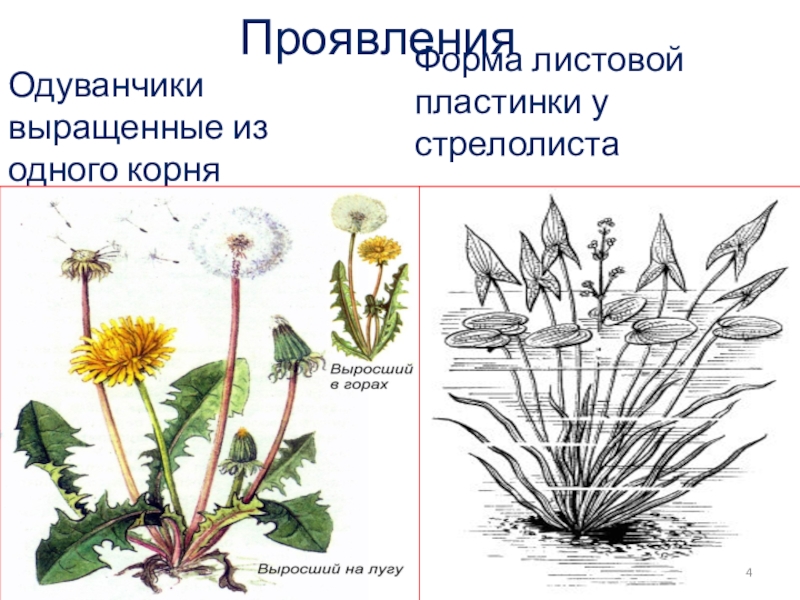 Проявления

Одуванчики выращенные из одного корня

Форма листовой пластинки у стрелолиста

Выросший в горах

Выросший на лугу

4